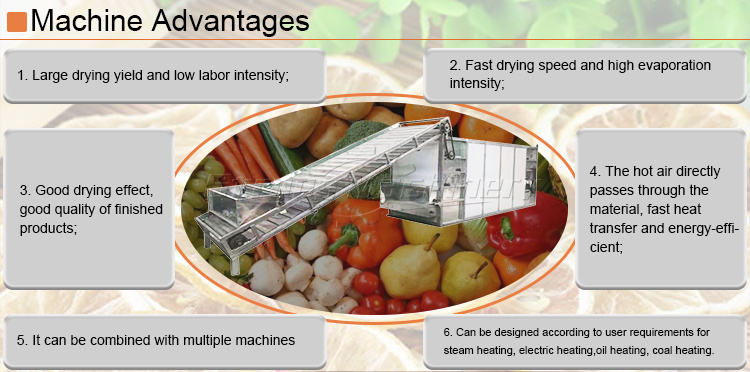 Machine Advantages

1. Large drying yield and low labor intensity;

2. Fast drying speed and high evaporation intensity;

3. Good drying effect, good quality of finished products;

4. The hot air directly passes through the material, fast heat transfer and energy-efficient;

5. It can be combined with multiple machines

6. Can be designed according to user requirements for steam heating, electric heating,oil heating, coal heating.